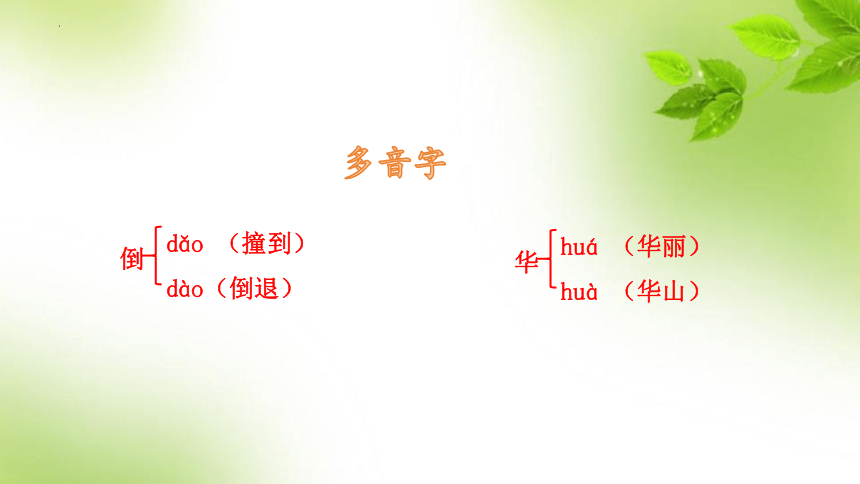 多音字

倒 dǎo （撞到）
dào（倒退）

华 huá （华丽）
huà （华山）